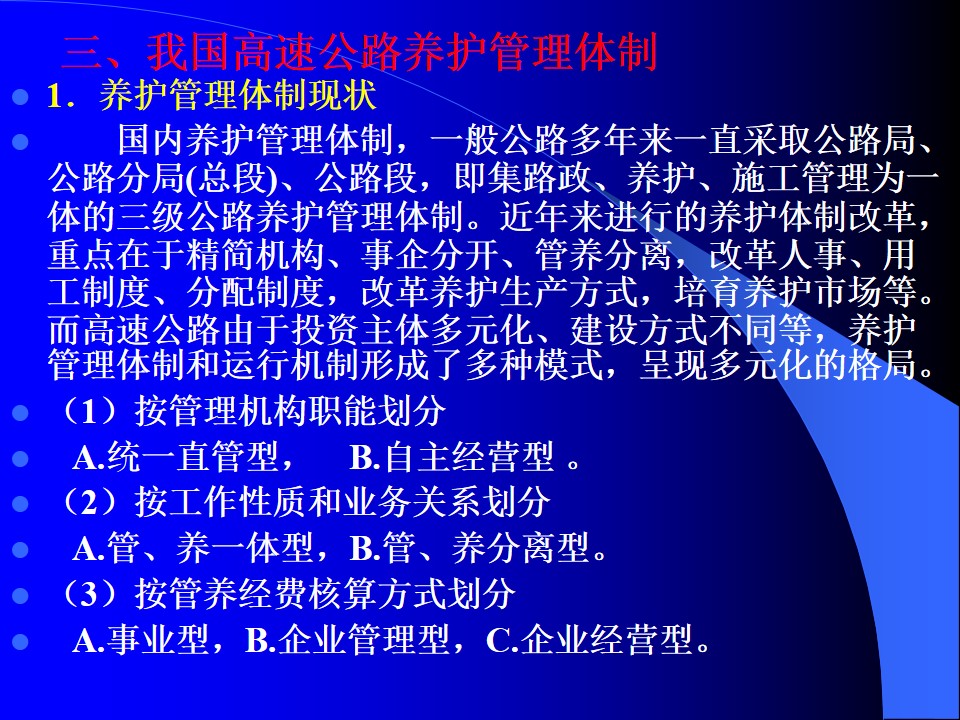 三、我国高速公路养护管理体制

1．养护管理体制现状

国内养护管理体制，一般公路多年来一直采取公路局、公路分局(总段)、公路段，即集路政、养护、施工管理为一体的三级公路养护管理体制。近年来进行的养护体制改革，重点在于精简机构、事企分开、管养分离，改革人事、用工制度、分配制度，改革养护生产方式，培育养护市场等。而高速公路由于投资主体多元化、建设方式不同等，养护管理体制和运行机制形成了多种模式，呈现多元化的格局。

（1）按管理机构职能划分

A.统一直管型， B.自主经营型 。

（2）按工作性质和业务关系划分

A.管、养一体型，B.管、养分离型。

（3）按管养经费核算方式划分

A.事业型，B.企业管理型，C.企业经营型。